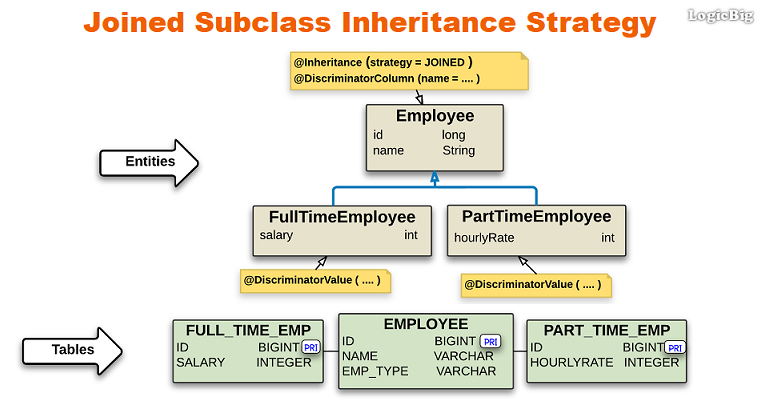 Joined Subclass Inheritance Strategy

LogicBig

@Inheritance (strategy = JOINED )
@DiscriminatorColumn (name = .... )

Entities

Employee
id long
name String

FullTimeEmployee
salary int

PartTimeEmployee
hourlyRate int

@DiscriminatorValue ( .... )

@DiscriminatorValue ( .... )

Tables

FULL_TIME_EMP
ID BIGINT PRI
SALARY INTEGER

EMPLOYEE
ID BIGINT PRI
NAME VARCHAR
EMP_TYPE VARCHAR

PART_TIME_EMP
ID BIGINT PRI
HOURLYRATE INTEGER